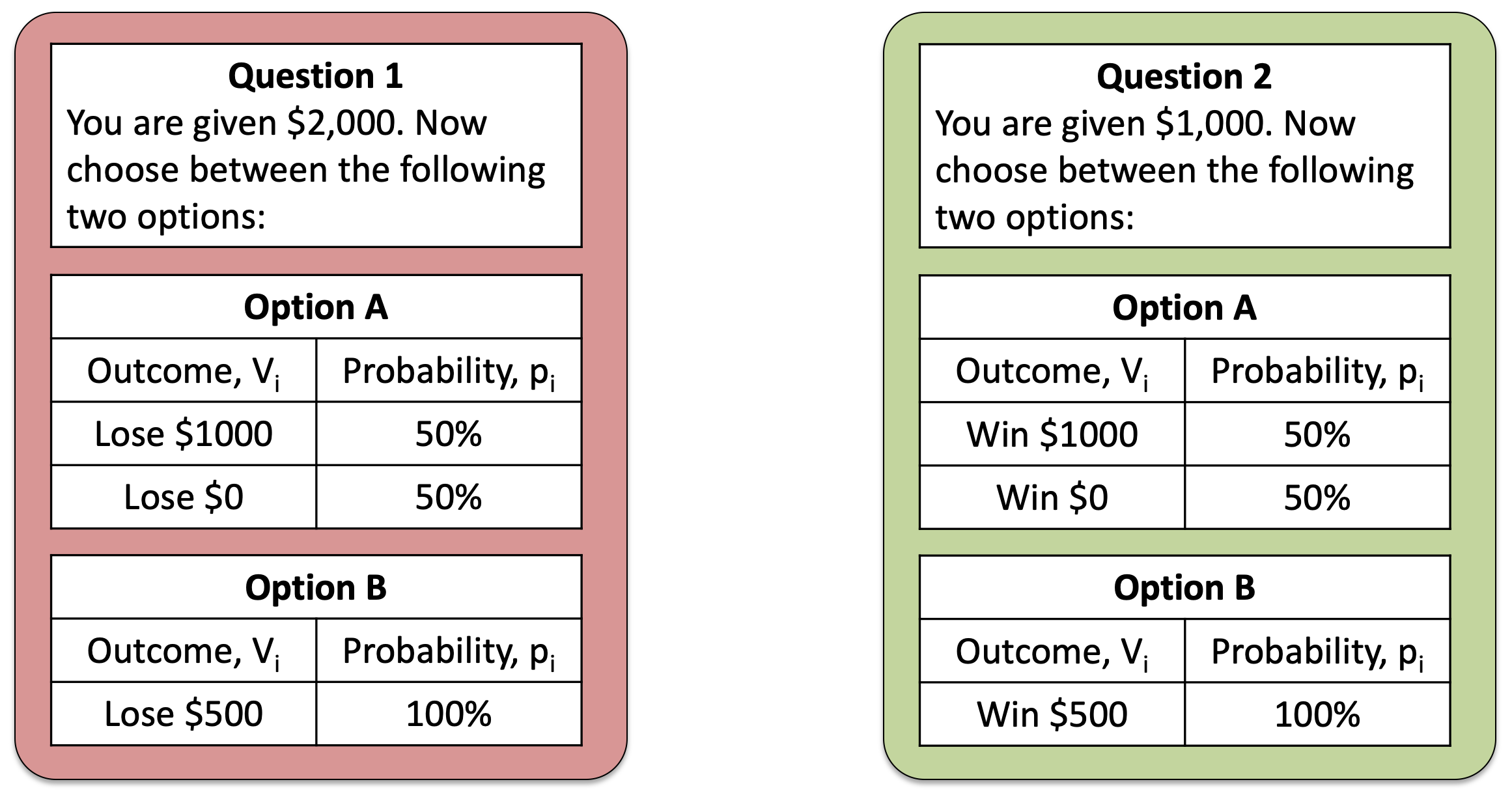 **Question 1**
You are given \$2,000. Now choose between the following two options:

**Option A**

| Outcome, $V_i$ | Probability, $p_i$ |
|---|---|
| Lose \$1000 | 50% |
| Lose \$0 | 50% |

**Option B**

| Outcome, $V_i$ | Probability, $p_i$ |
|---|---|
| Lose \$500 | 100% |

**Question 2**
You are given \$1,000. Now choose between the following two options:

**Option A**

| Outcome, $V_i$ | Probability, $p_i$ |
|---|---|
| Win \$1000 | 50% |
| Win \$0 | 50% |

**Option B**

| Outcome, $V_i$ | Probability, $p_i$ |
|---|---|
| Win \$500 | 100% |